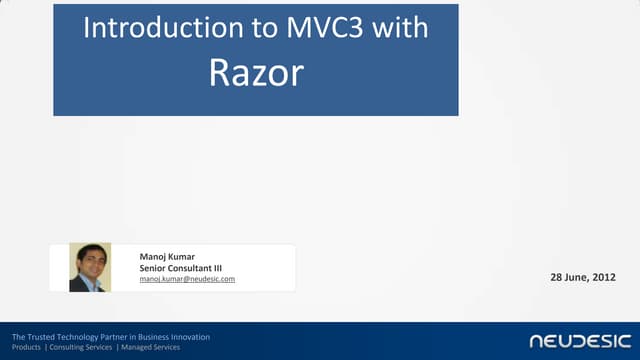 Introduction to MVC3 with
Razor

Manoj Kumar
Senior Consultant III
manoj.kumar@neudesic.com

28 June, 2012

The Trusted Technology Partner in Business Innovation
Products | Consulting Services | Managed Services

NEUDESIC